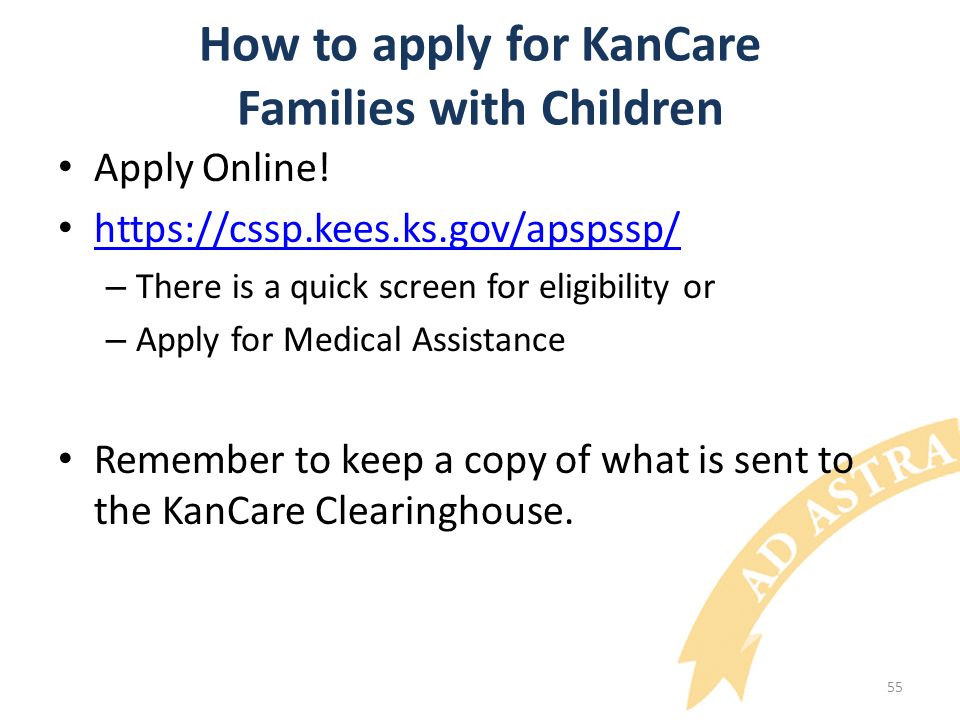 How to apply for KanCare Families with Children

• Apply Online!
• https://cssp.kees.ks.gov/apspssp/
– There is a quick screen for eligibility or
– Apply for Medical Assistance

• Remember to keep a copy of what is sent to the KanCare Clearinghouse.

AD ASTRA

55